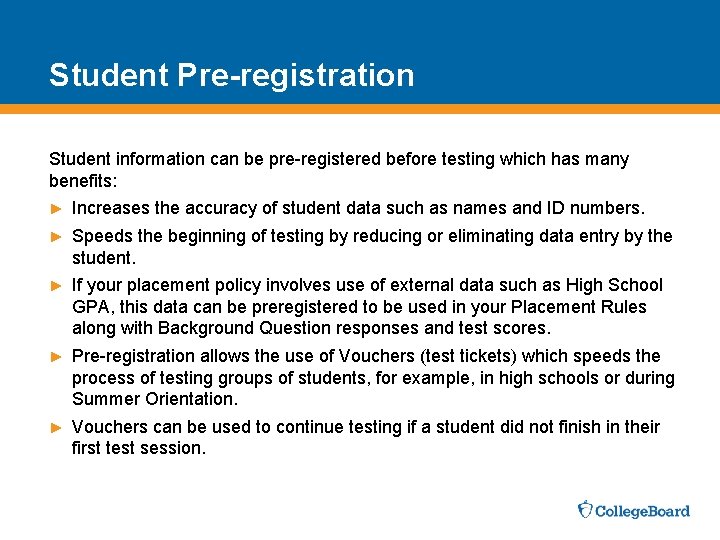 Student Pre-registration

Student information can be pre-registered before testing which has many benefits:

► Increases the accuracy of student data such as names and ID numbers.

► Speeds the beginning of testing by reducing or eliminating data entry by the student.

► If your placement policy involves use of external data such as High School GPA, this data can be preregistered to be used in your Placement Rules along with Background Question responses and test scores.

► Pre-registration allows the use of Vouchers (test tickets) which speeds the process of testing groups of students, for example, in high schools or during Summer Orientation.

► Vouchers can be used to continue testing if a student did not finish in their first test session.

CollegeBoard